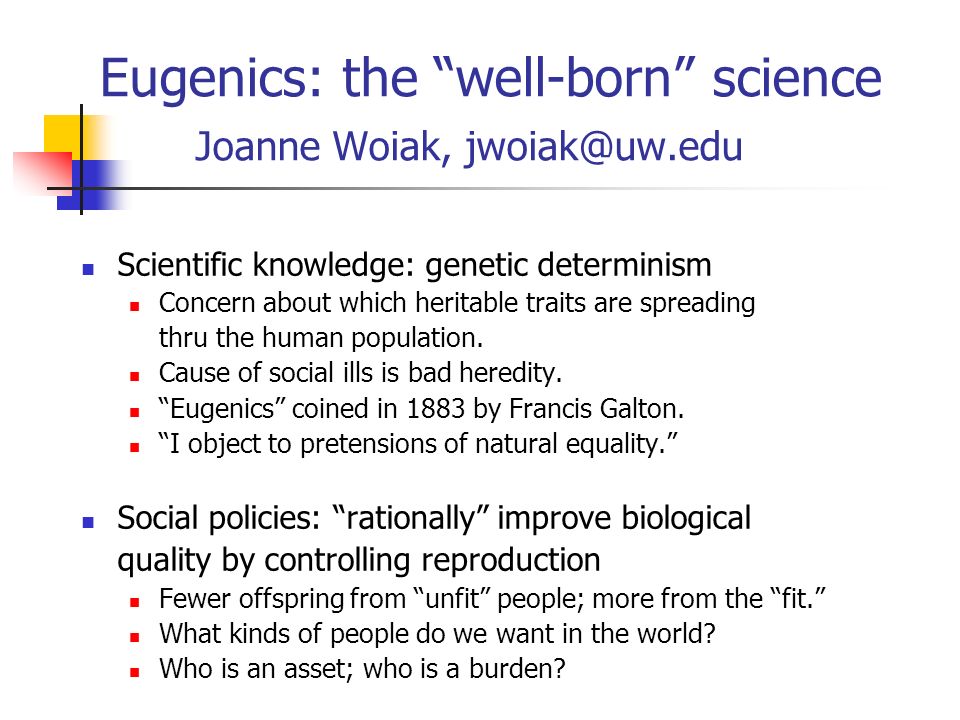 Eugenics: the “well-born” science
Joanne Woiak, jwoiak@uw.edu

Scientific knowledge: genetic determinism
Concern about which heritable traits are spreading thru the human population.
Cause of social ills is bad heredity.
“Eugenics” coined in 1883 by Francis Galton.
“I object to pretensions of natural equality.”

Social policies: “rationally” improve biological quality by controlling reproduction
Fewer offspring from “unfit” people; more from the “fit.”
What kinds of people do we want in the world?
Who is an asset; who is a burden?